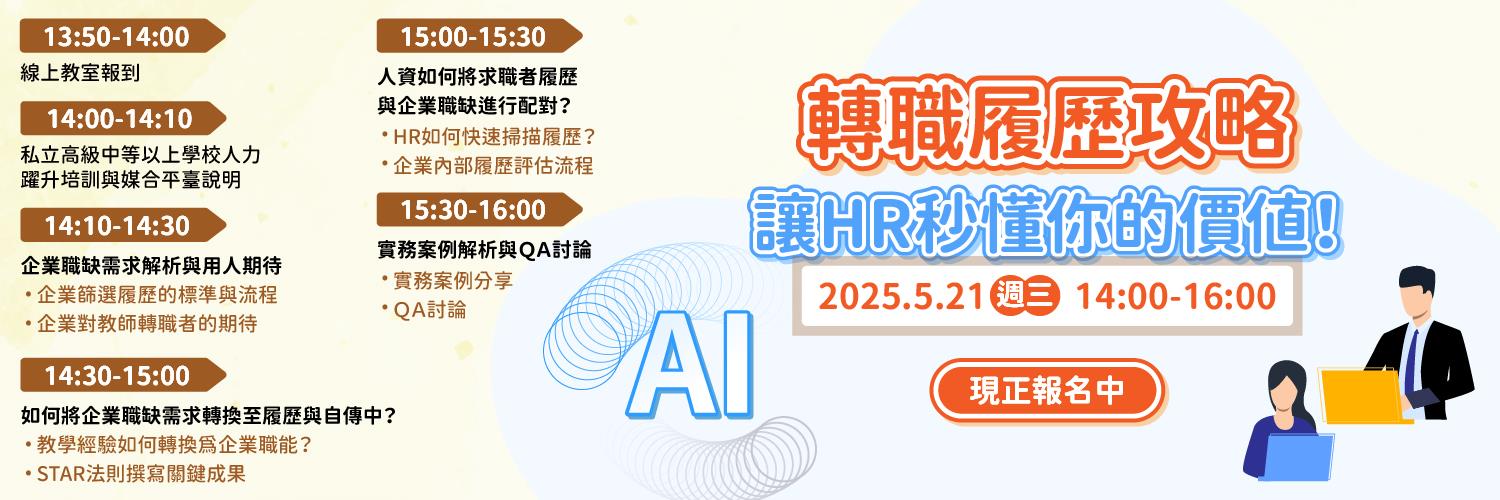 13:50-14:00
線上教室報到

14:00-14:10
私立高級中等以上學校人力躍升培訓與媒合平臺說明

14:10-14:30
企業職缺需求解析與用人期待
• 企業篩選履歷的標準與流程
• 企業對教師轉職者的期待

14:30-15:00
如何將企業職缺需求轉換至履歷與自傳中？
• 教學經驗如何轉換爲企業職能？
• STAR法則撰寫關鍵成果

15:00-15:30
人資如何將求職者履歷與企業職缺進行配對？
• HR如何快速掃描履歷？
• 企業內部履歷評估流程

15:30-16:00
實務案例解析與QA討論
• 實務案例分享
• QA討論

AI

轉職履歷攻略
讓HR秒懂你的價值！

2025.5.21 週三 14:00-16:00

現正報名中